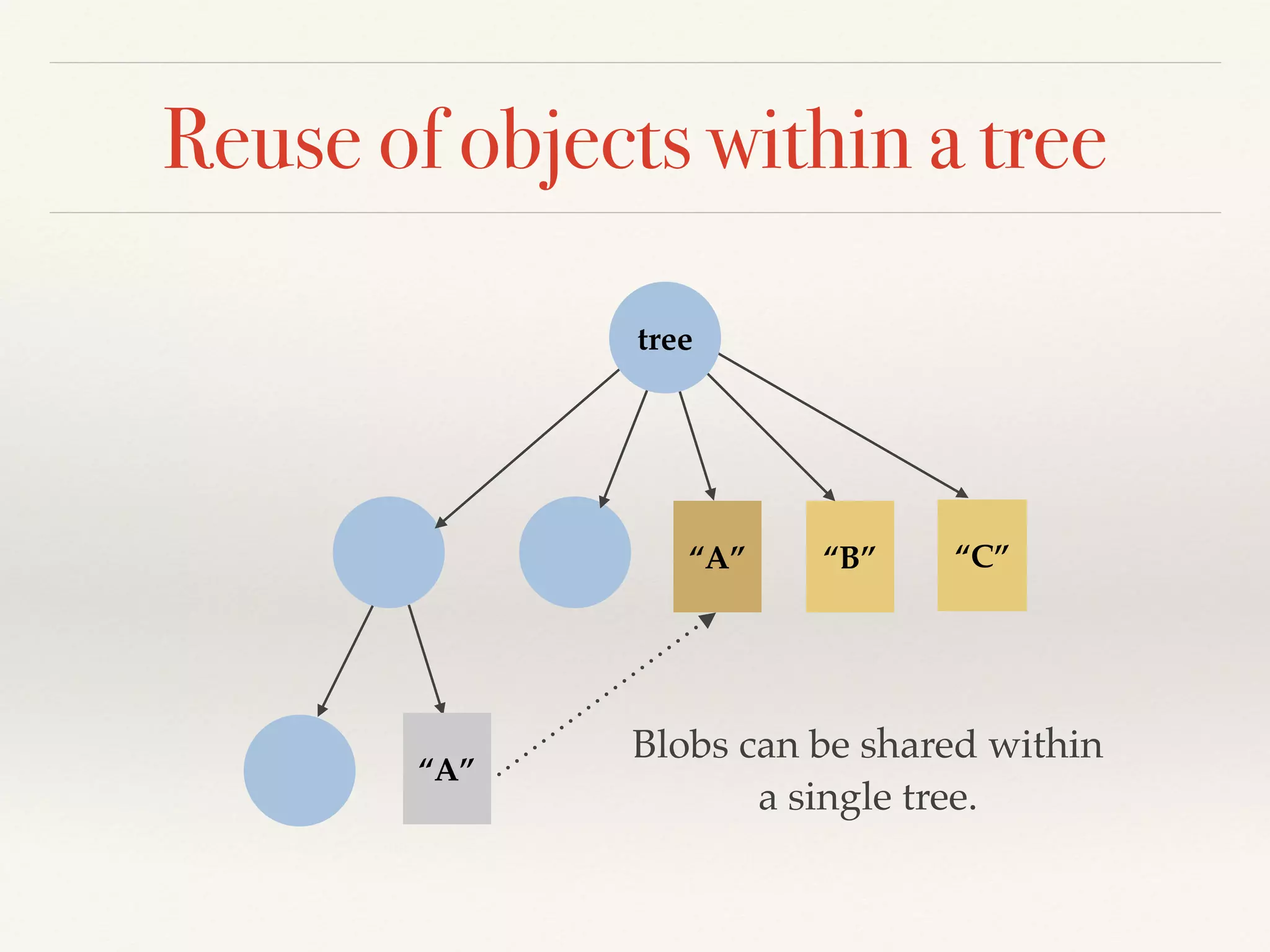 Reuse of objects within a tree

tree

“A”

“B”

“C”

“A”

Blobs can be shared within a single tree.